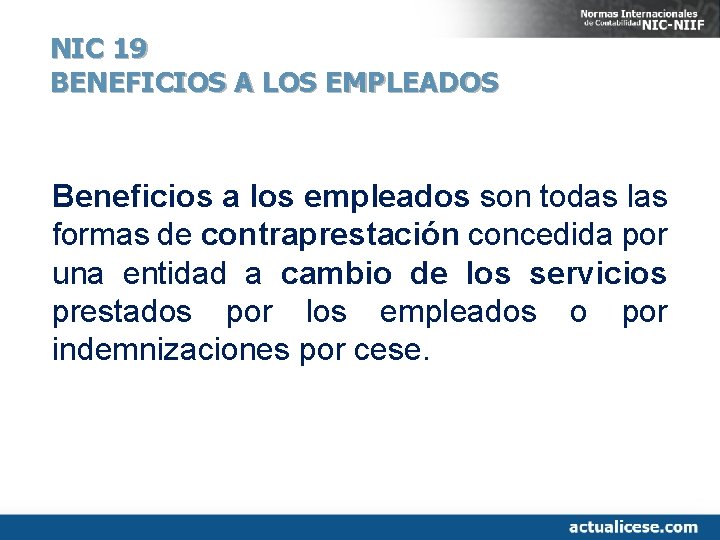 Normas Internacionales de Contabilidad NIC-NIIF

NIC 19
BENEFICIOS A LOS EMPLEADOS

Beneficios a los empleados son todas las formas de contraprestación concedida por una entidad a cambio de los servicios prestados por los empleados o por indemnizaciones por cese.

actualicese.com